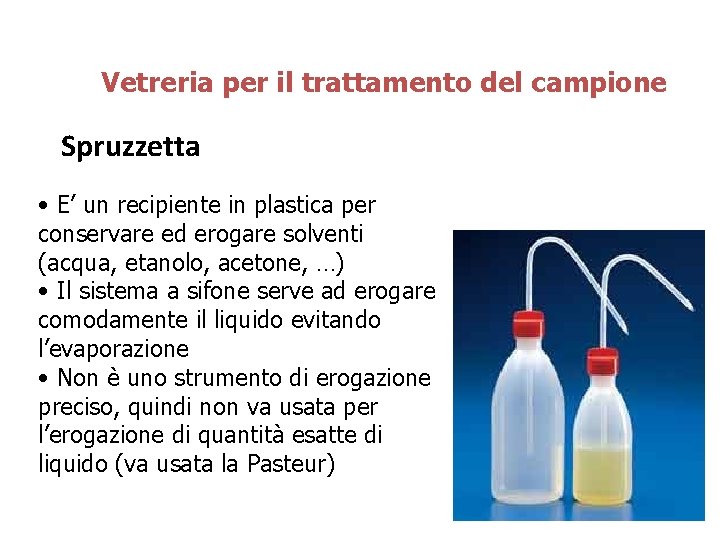 Vetreria per il trattamento del campione

Spruzzetta

• E’ un recipiente in plastica per conservare ed erogare solventi (acqua, etanolo, acetone, …)
• Il sistema a sifone serve ad erogare comodamente il liquido evitando l’evaporazione
• Non è uno strumento di erogazione preciso, quindi non va usata per l’erogazione di quantità esatte di liquido (va usata la Pasteur)